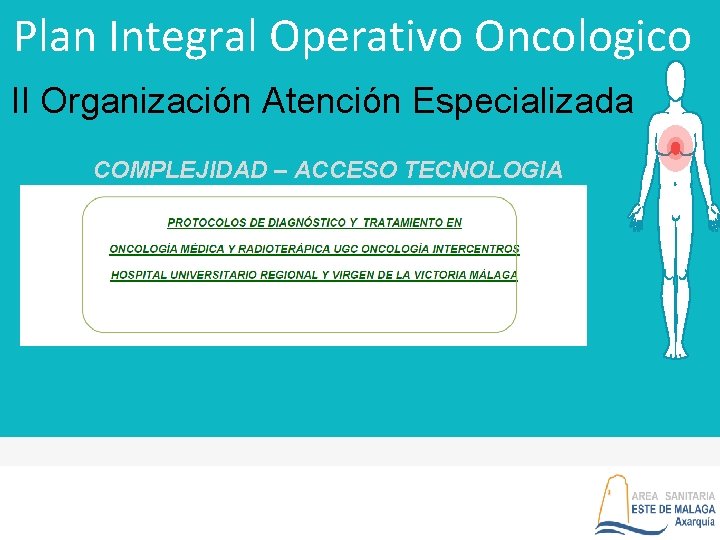 Plan Integral Operativo Oncologico

II Organización Atención Especializada

COMPLEJIDAD – ACCESO TECNOLOGIA

PROTOCOLOS DE DIAGNÓSTICO Y TRATAMIENTO EN

ONCOLOGÍA MÉDICA Y RADIOTERÁPICA UGC ONCOLOGÍA INTERCENTROS

HOSPITAL UNIVERSITARIO REGIONAL Y VIRGEN DE LA VICTORIA MÁLAGA

AREA SANITARIA
ESTE DE MALAGA
Axarquía